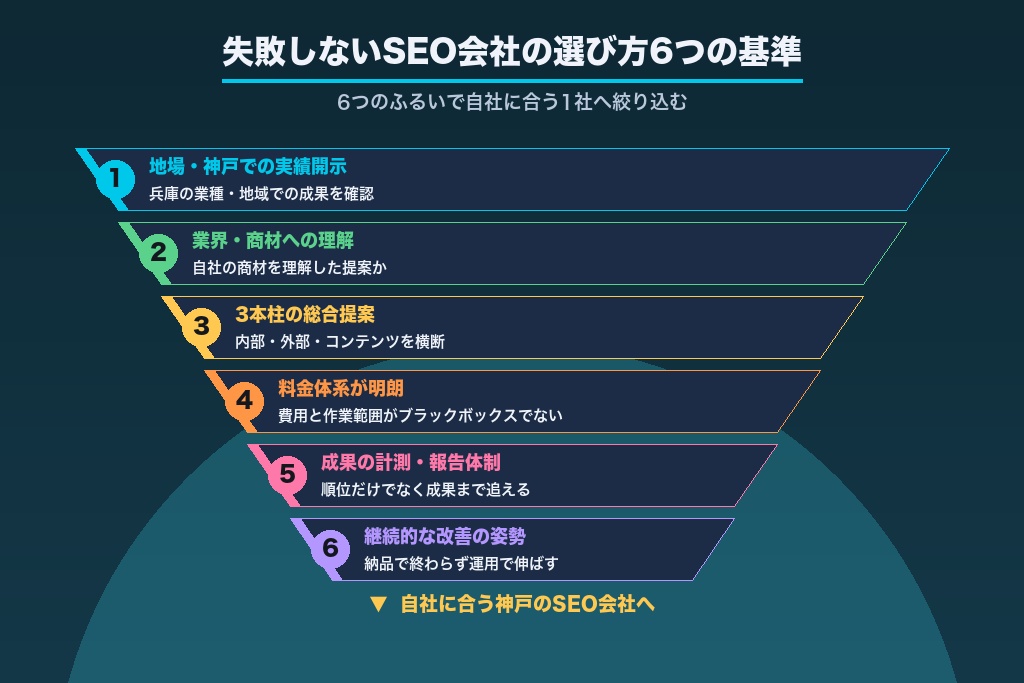 失敗しないSEO会社の選び方6つの基準

6つのふるいで自社に合う1社へ絞り込む

1
地場・神戸での実績開示
兵庫の業種・地域での成果を確認

2
業界・商材への理解
自社の商材を理解した提案か

3
3本柱の総合提案
内部・外部・コンテンツを横断

4
料金体系が明朗
費用と作業範囲がブラックボックスでない

5
成果の計測・報告体制
順位だけでなく成果まで追える

6
継続的な改善の姿勢
納品で終わらず運用で伸ばす

▼ 自社に合う神戸のSEO会社へ